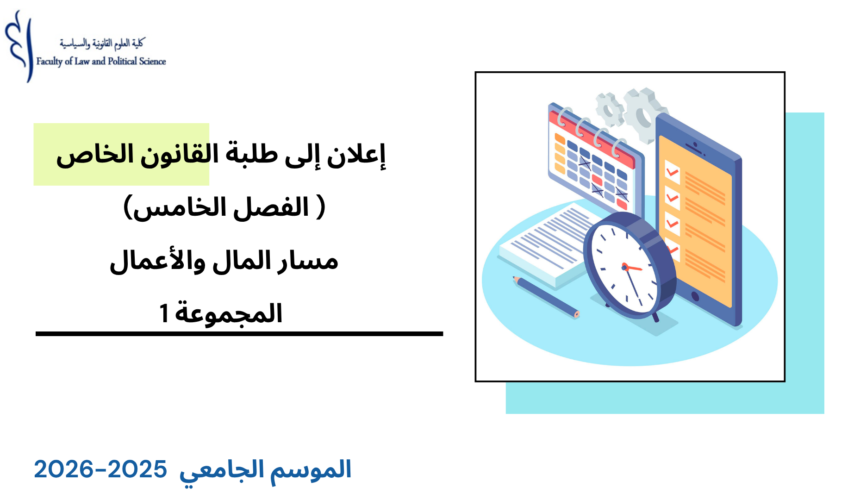 كلية العلوم القانونية والسياسية
Faculty of Law and Political Science

إعلان إلى طلبة القانون الخاص
( الفصل الخامس)
مسار المال والأعمال
المجموعة 1

الموسم الجامعي 2025-2026